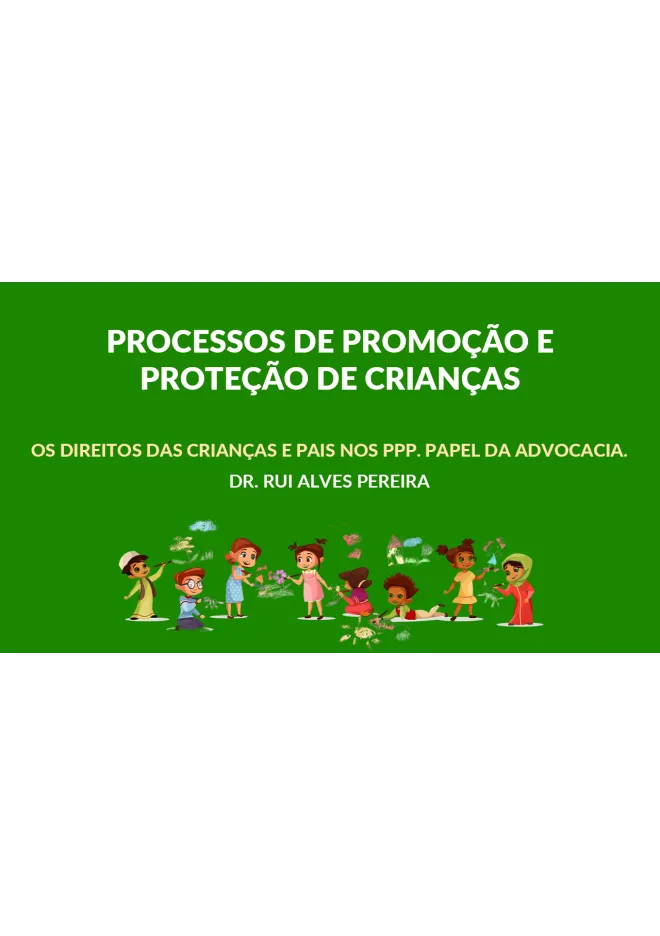 PROCESSOS DE PROMOÇÃO E PROTEÇÃO DE CRIANÇAS

OS DIREITOS DAS CRIANÇAS E PAIS NOS PPP. PAPEL DA ADVOCACIA.

DR. RUI ALVES PEREIRA